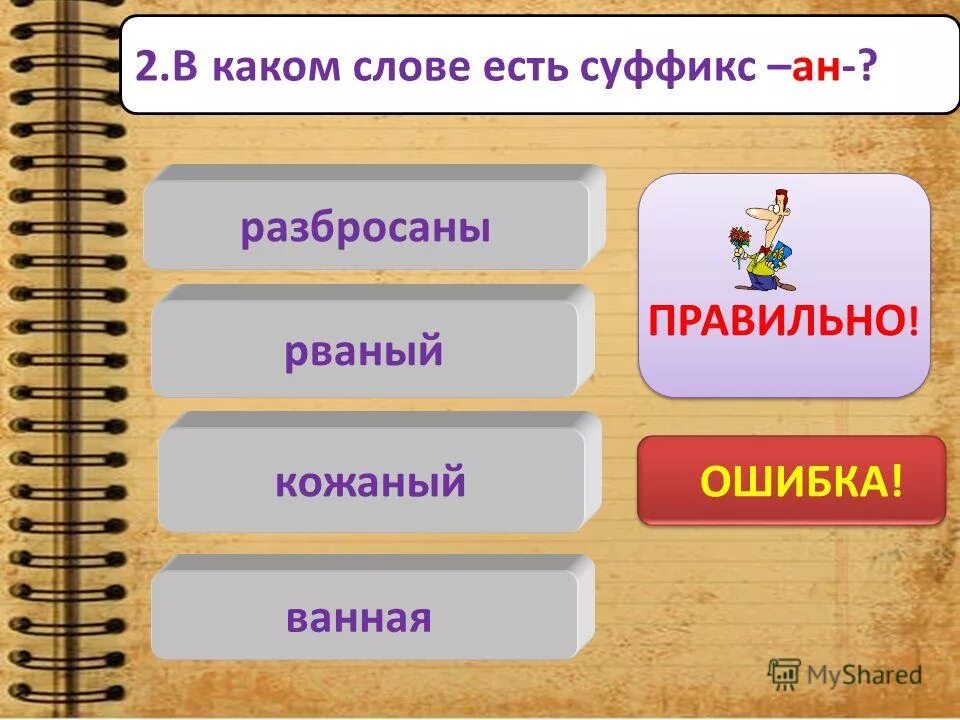 2.В каком слове есть суффикс –ан-?

разбросаны

рваный

кожаный

ванная

ПРАВИЛЬНО!

ОШИБКА!

MyShared